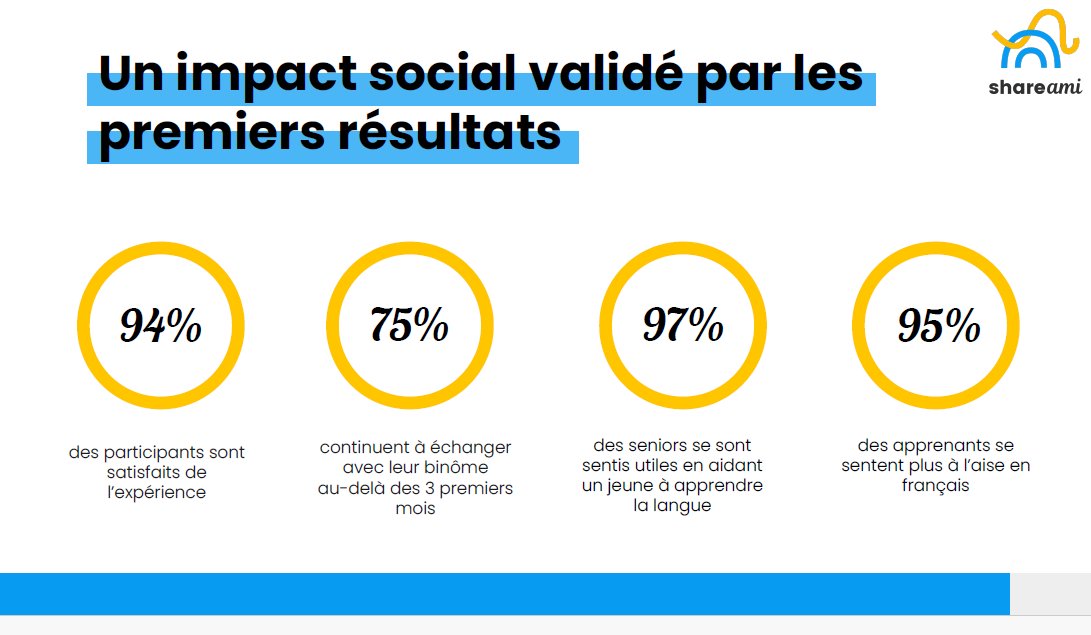 Un impact social validé par les premiers résultats

shareami

94%

des participants sont satisfaits de l'expérience

75%

continuent à échanger avec leur binôme au-delà des 3 premiers mois

97%

des seniors se sont sentis utiles en aidant un jeune à apprendre la langue

95%

des apprenants se sentent plus à l'aise en français